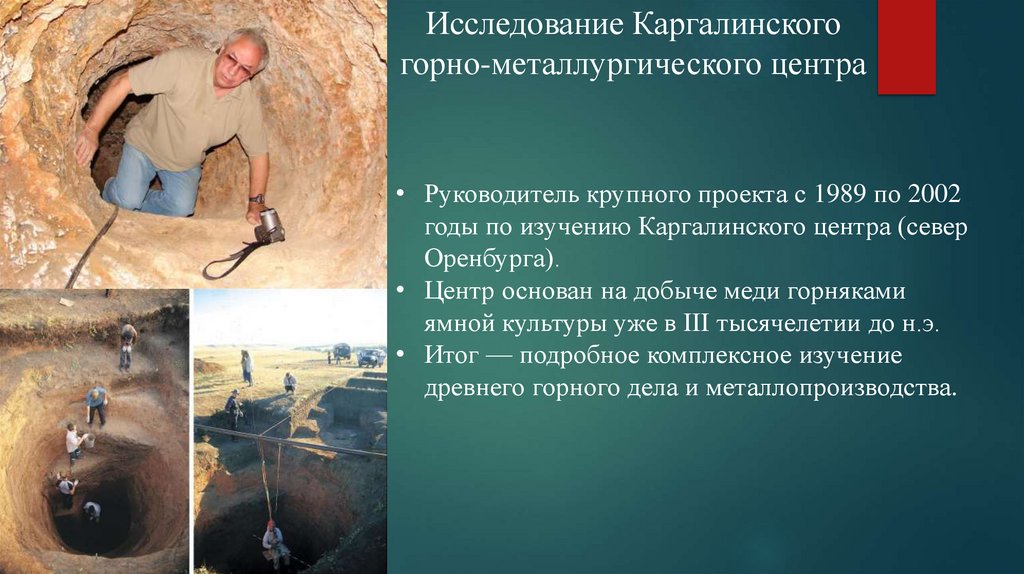 Исследование Каргалинского горно-металлургического центра

• Руководитель крупного проекта с 1989 по 2002 годы по изучению Каргалинского центра (север Оренбурга).
• Центр основан на добыче меди горняками ямной культуры уже в III тысячелетии до н.э.
• Итог — подробное комплексное изучение древнего горного дела и металлопроизводства.